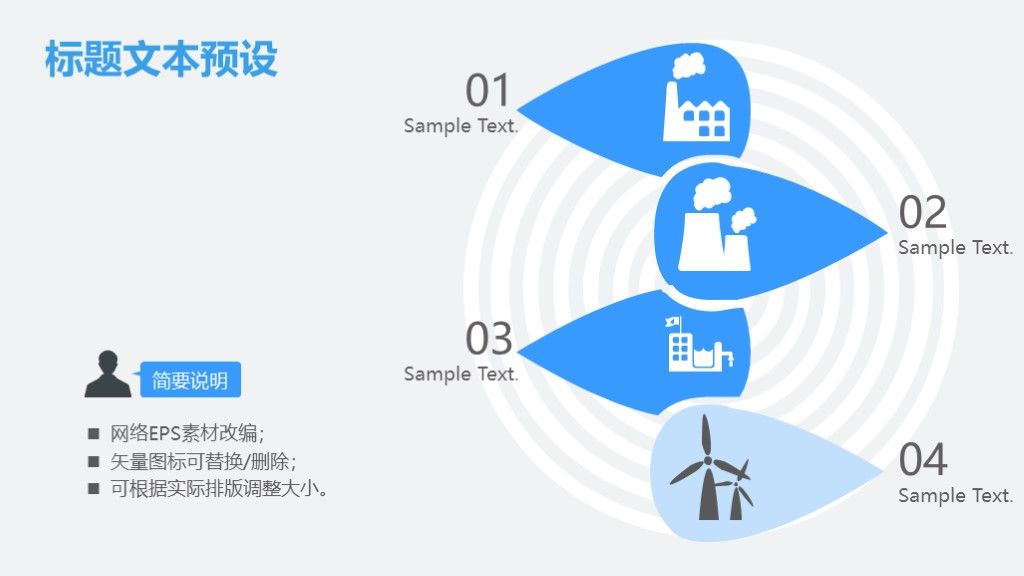 标题文本预设

01
Sample Text.

02
Sample Text.

03
Sample Text.

04
Sample Text.

简要说明

■ 网络EPS素材改编;
■ 矢量图标可替换/删除;
■ 可根据实际排版调整大小。